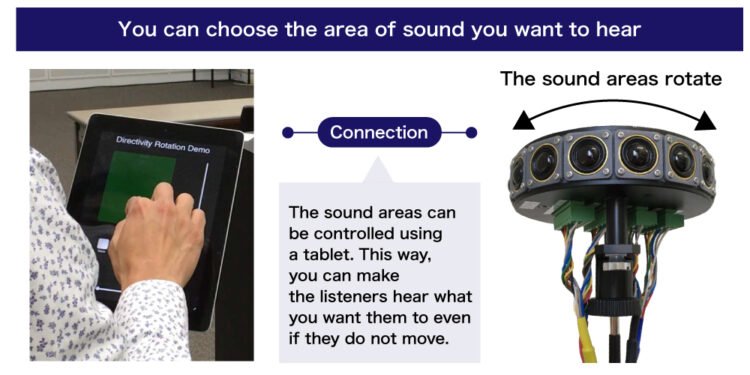 You can choose the area of sound you want to hear

Directivity Rotation Demo

Connection

The sound areas can be controlled using a tablet. This way, you can make the listeners hear what you want them to even if they do not move.

The sound areas rotate